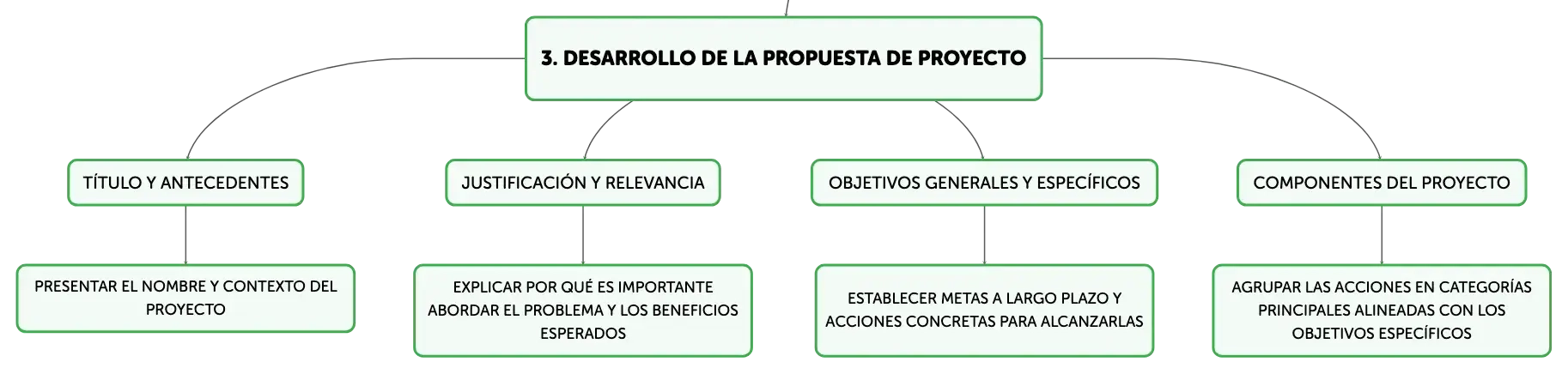 3. DESARROLLO DE LA PROPUESTA DE PROYECTO

TÍTULO Y ANTECEDENTES

PRESENTAR EL NOMBRE Y CONTEXTO DEL PROYECTO

JUSTIFICACIÓN Y RELEVANCIA

EXPLICAR POR QUÉ ES IMPORTANTE ABORDAR EL PROBLEMA Y LOS BENEFICIOS ESPERADOS

OBJETIVOS GENERALES Y ESPECÍFICOS

ESTABLECER METAS A LARGO PLAZO Y ACCIONES CONCRETAS PARA ALCANZARLAS

COMPONENTES DEL PROYECTO

AGRUPAR LAS ACCIONES EN CATEGORÍAS PRINCIPALES ALINEADAS CON LOS OBJETIVOS ESPECÍFICOS